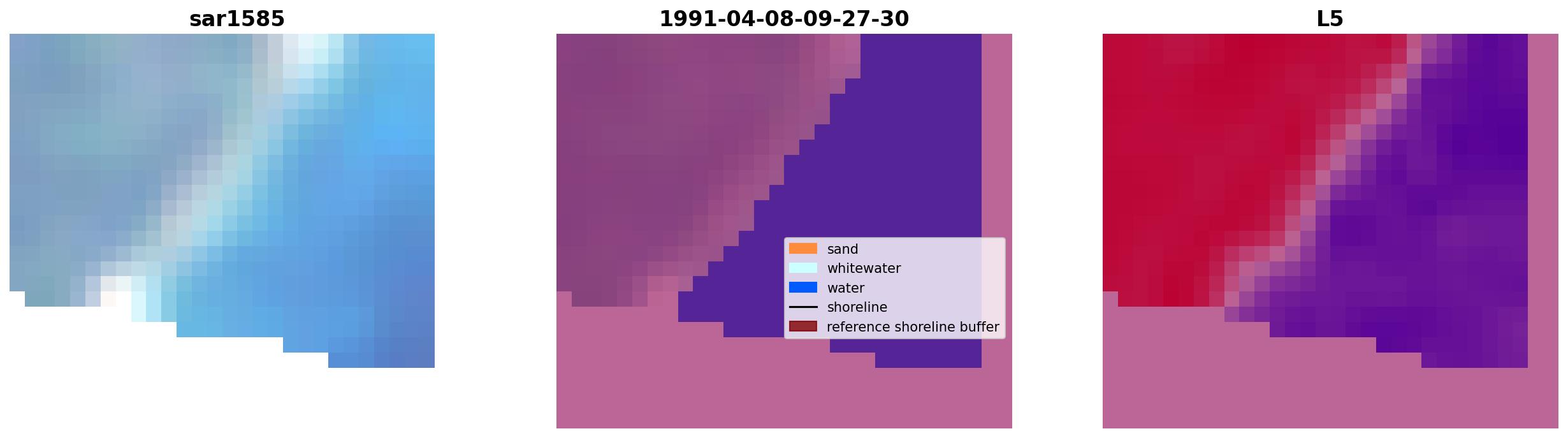 sar1585

1991-04-08-09-27-30

sand
whitewater
water
shoreline
reference shoreline buffer

L5